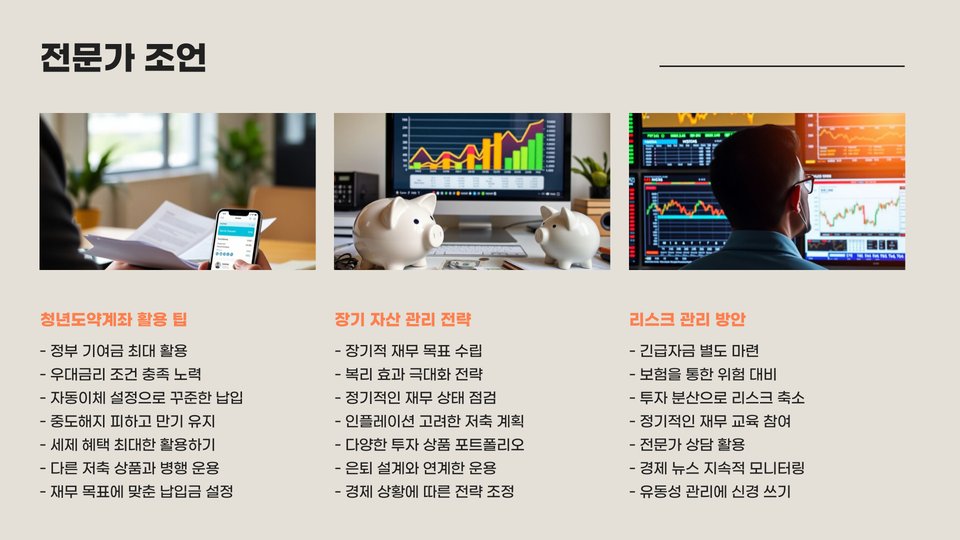 전문가 조언

청년도약계좌 활용 팁

- 정부 기여금 최대 활용
- 우대금리 조건 충족 노력
- 자동이체 설정으로 꾸준한 납입
- 중도해지 피하고 만기 유지
- 세제 혜택 최대한 활용하기
- 다른 저축 상품과 병행 운용
- 재무 목표에 맞춘 납입금 설정

장기 자산 관리 전략

- 장기적 재무 목표 수립
- 복리 효과 극대화 전략
- 정기적인 재무 상태 점검
- 인플레이션 고려한 저축 계획
- 다양한 투자 상품 포트폴리오
- 은퇴 설계와 연계한 운용
- 경제 상황에 따른 전략 조정

리스크 관리 방안

- 긴급자금 별도 마련
- 보험을 통한 위험 대비
- 투자 분산으로 리스크 축소
- 정기적인 재무 교육 참여
- 전문가 상담 활용
- 경제 뉴스 지속적 모니터링
- 유동성 관리에 신경 쓰기